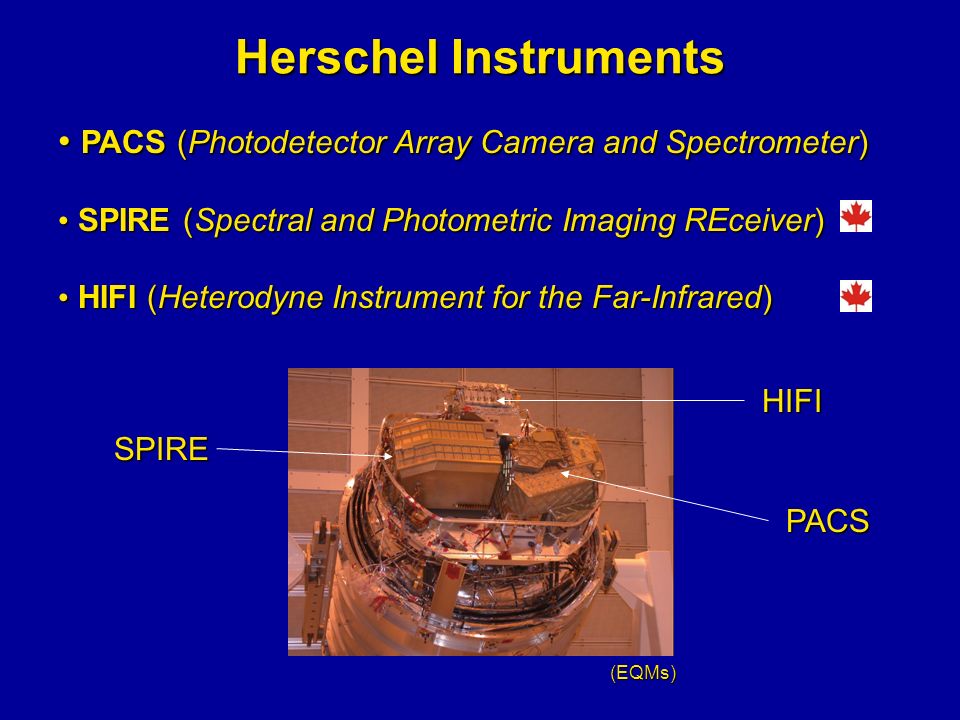 Herschel Instruments

• PACS (Photodetector Array Camera and Spectrometer)

• SPIRE (Spectral and Photometric Imaging REceiver)

• HIFI (Heterodyne Instrument for the Far-Infrared)

HIFI

SPIRE

PACS

(EQMs)